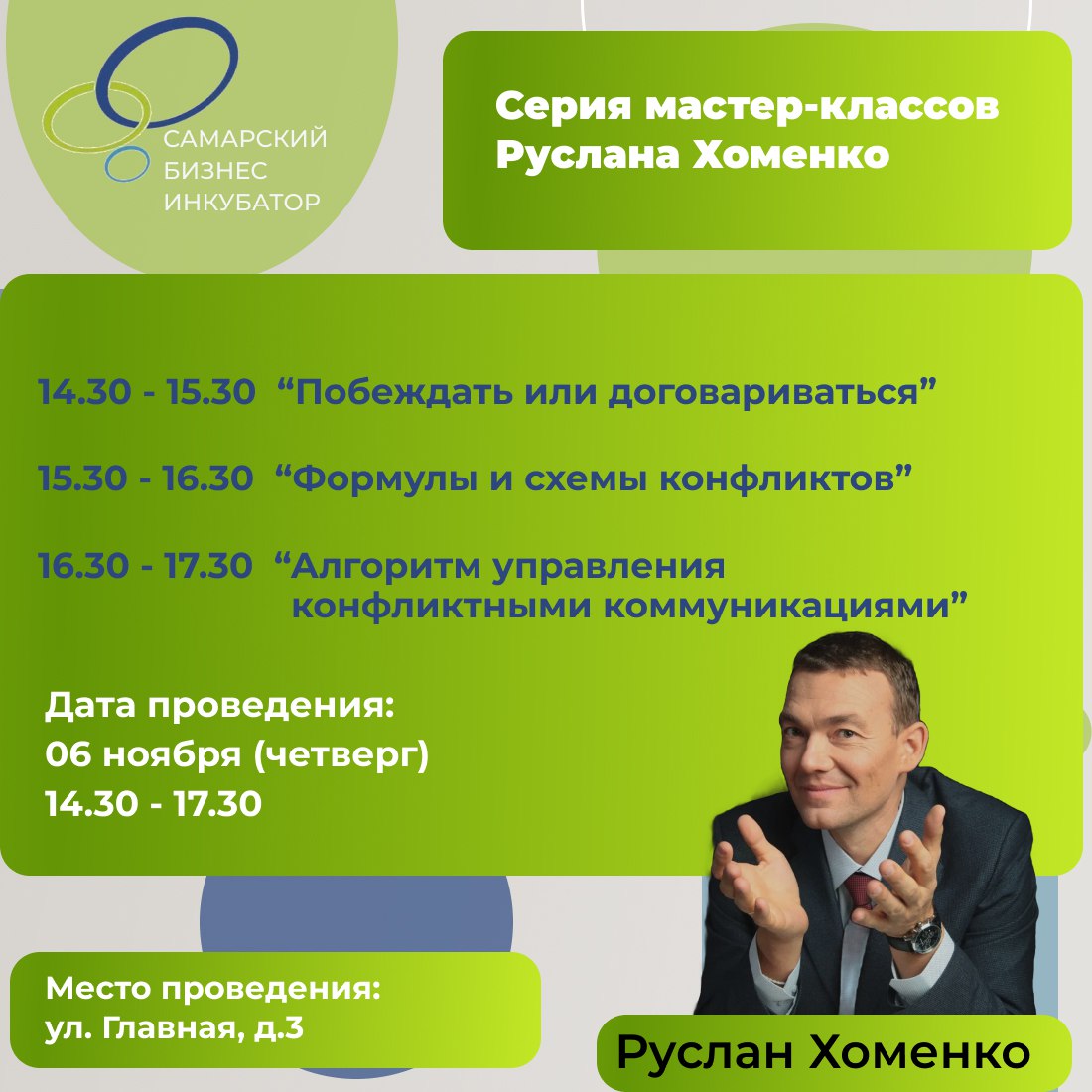 САМАРСКИЙ
БИЗНЕС
ИНКУБАТОР

Серия мастер-классов
Руслана Хоменко

14.30 - 15.30 “Побеждать или договариваться”

15.30 - 16.30 “Формулы и схемы конфликтов”

16.30 - 17.30 “Алгоритм управления конфликтными коммуникациями”

Дата проведения:
06 ноября (четверг)
14.30 - 17.30

Место проведения:
ул. Главная, д.3

Руслан Хоменко